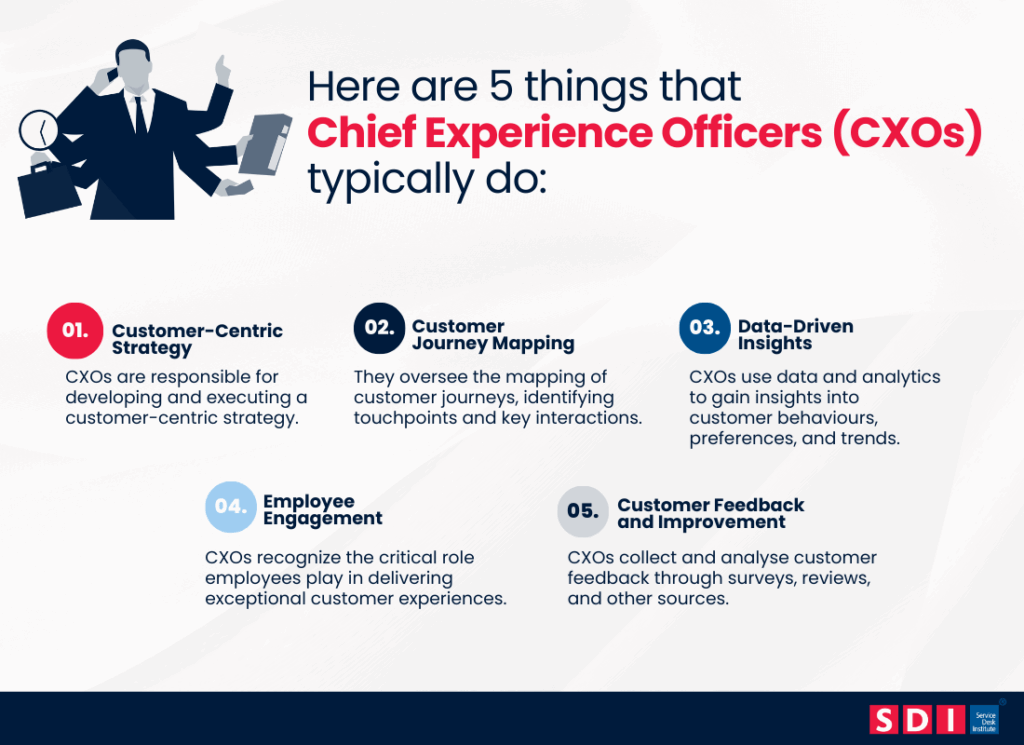 Here are 5 things that
Chief Experience Officers (CXOs)
typically do:

01. Customer-Centric Strategy
CXOs are responsible for developing and executing a customer-centric strategy.

02. Customer Journey Mapping
They oversee the mapping of customer journeys, identifying touchpoints and key interactions.

03. Data-Driven Insights
CXOs use data and analytics to gain insights into customer behaviours, preferences, and trends.

04. Employee Engagement
CXOs recognize the critical role employees play in delivering exceptional customer experiences.

05. Customer Feedback and Improvement
CXOs collect and analyse customer feedback through surveys, reviews, and other sources.

SDI Service Desk Institute